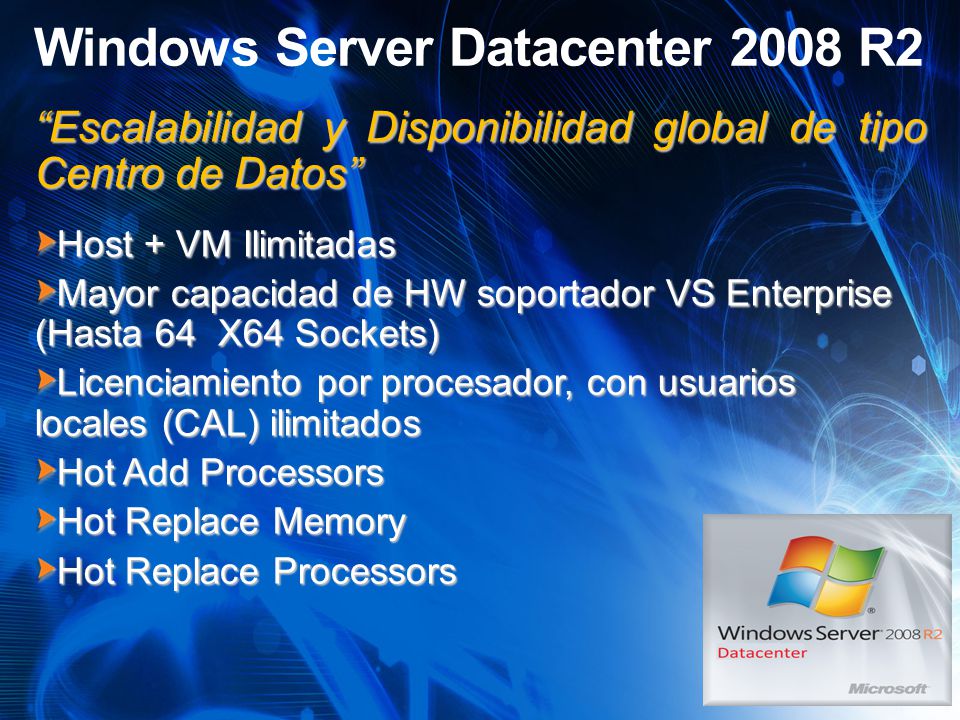 Windows Server Datacenter 2008 R2

“Escalabilidad y Disponibilidad global de tipo Centro de Datos”

Host + VM Ilimitadas

Mayor capacidad de HW soportador VS Enterprise (Hasta 64 X64 Sockets)

Licenciamiento por procesador, con usuarios locales (CAL) ilimitados

Hot Add Processors

Hot Replace Memory

Hot Replace Processors

Windows Server 2008 R2
Datacenter

Microsoft